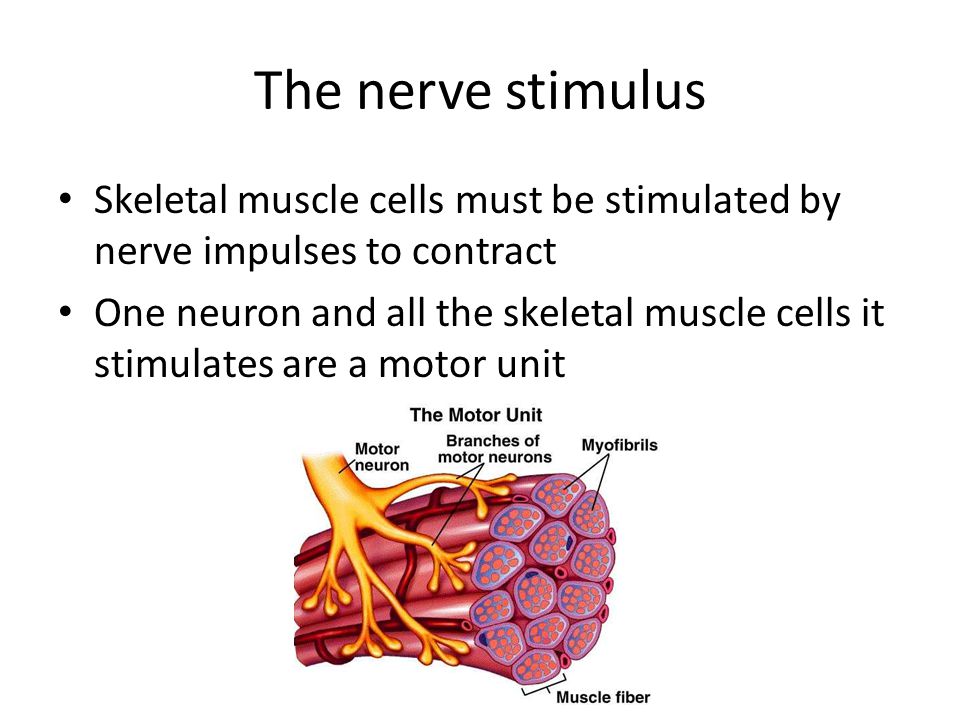 The nerve stimulus

• Skeletal muscle cells must be stimulated by nerve impulses to contract
• One neuron and all the skeletal muscle cells it stimulates are a motor unit

The Motor Unit

Motor neuron

Branches of motor neurons

Myofibrils

Muscle fiber